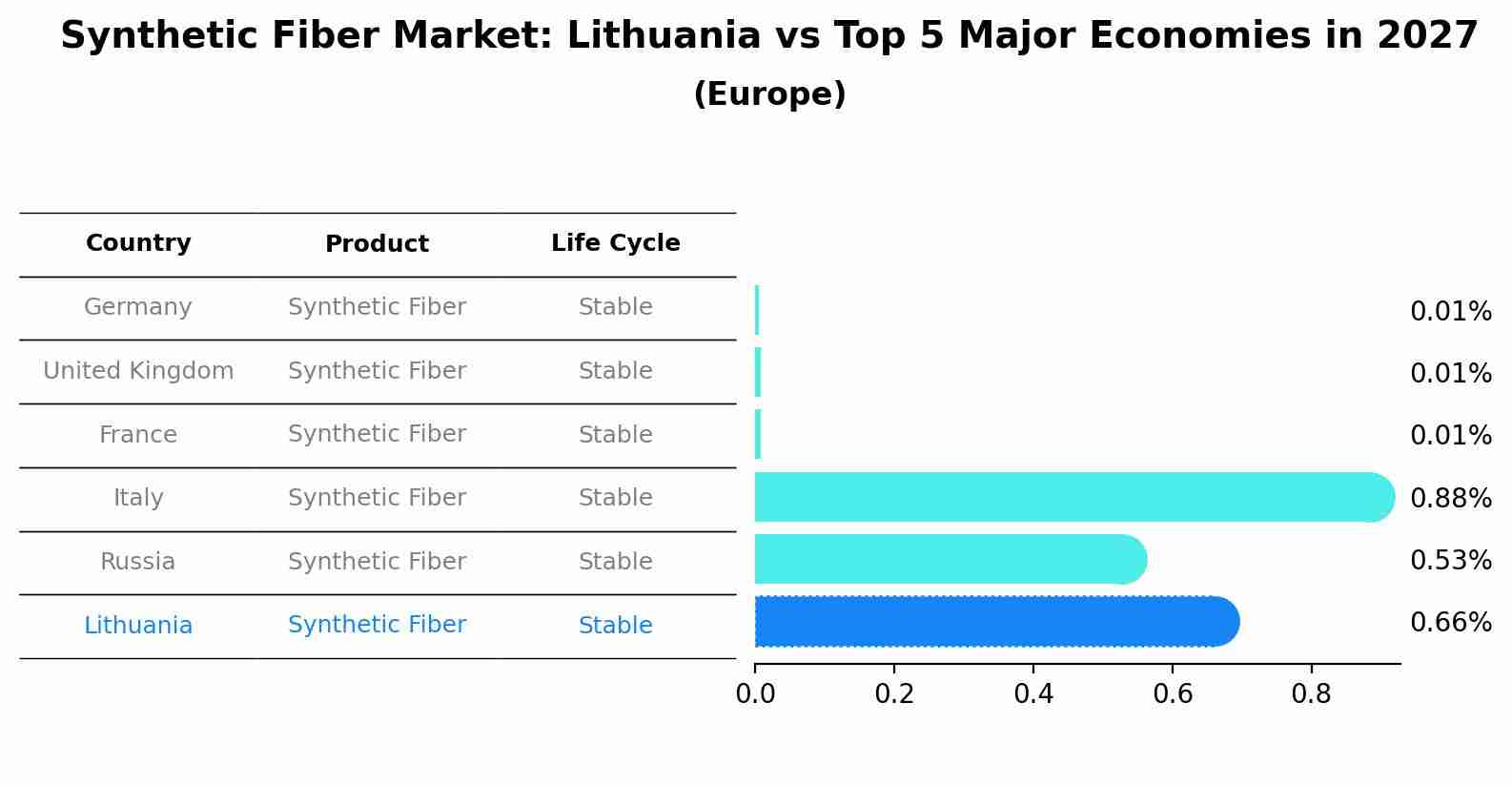 Synthetic Fiber Market: Lithuania vs Top 5 Major Economies in 2027
(Europe)

| Country | Product | Life Cycle |
|---|---|---|
| Germany | Synthetic Fiber | Stable |
| United Kingdom | Synthetic Fiber | Stable |
| France | Synthetic Fiber | Stable |
| Italy | Synthetic Fiber | Stable |
| Russia | Synthetic Fiber | Stable |
| Lithuania | Synthetic Fiber | Stable |

0.01%
0.01%
0.01%
0.88%
0.53%
0.66%

0.0 0.2 0.4 0.6 0.8